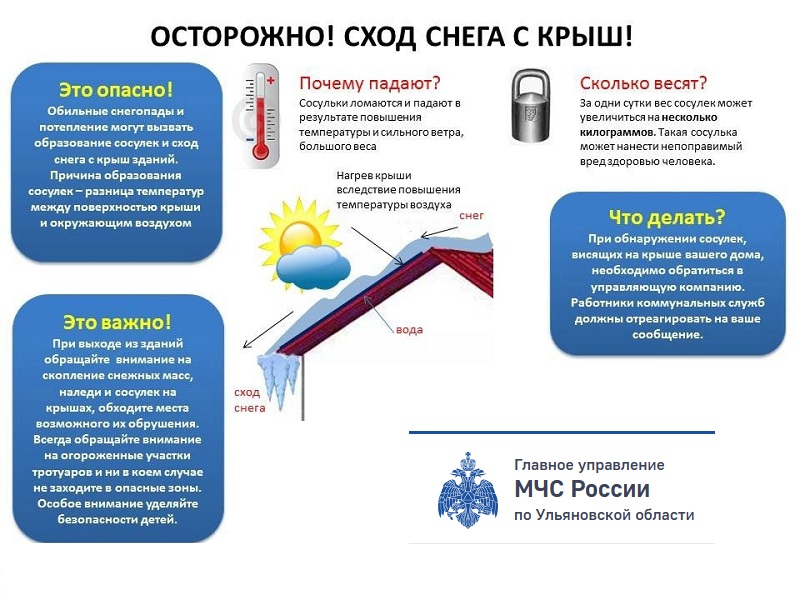 ОСТОРОЖНО! СХОД СНЕГА С КРЫШ!

Это опасно!
Обильные снегопады и потепление могут вызвать образование сосулек и сход снега с крыш зданий.
Причина образования сосулек – разница температур между поверхностью крыши и окружающим воздухом

Почему падают?
Сосульки ломаются и падают в результате повышения температуры и сильного ветра, большого веса

Сколько весят?
За одни сутки вес сосулек может увеличиться на несколько килограммов. Такая сосулька может нанести непоправимый вред здоровью человека.

Нагрев крыши вследствие повышения температуры воздуха

снег

вода

сход снега

Что делать?
При обнаружении сосулек, висящих на крыше вашего дома, необходимо обратиться в управляющую компанию.
Работники коммунальных служб должны отреагировать на ваше сообщение.

Это важно!
При выходе из зданий обращайте внимание на скопление снежных масс, наледи и сосулек на крышах, обходите места возможного их обрушения.
Всегда обращайте внимание на огороженные участки тротуаров и ни в коем случае не заходите в опасные зоны.
Особое внимание уделяйте безопасности детей.

Главное управление
МЧС России
по Ульяновской области